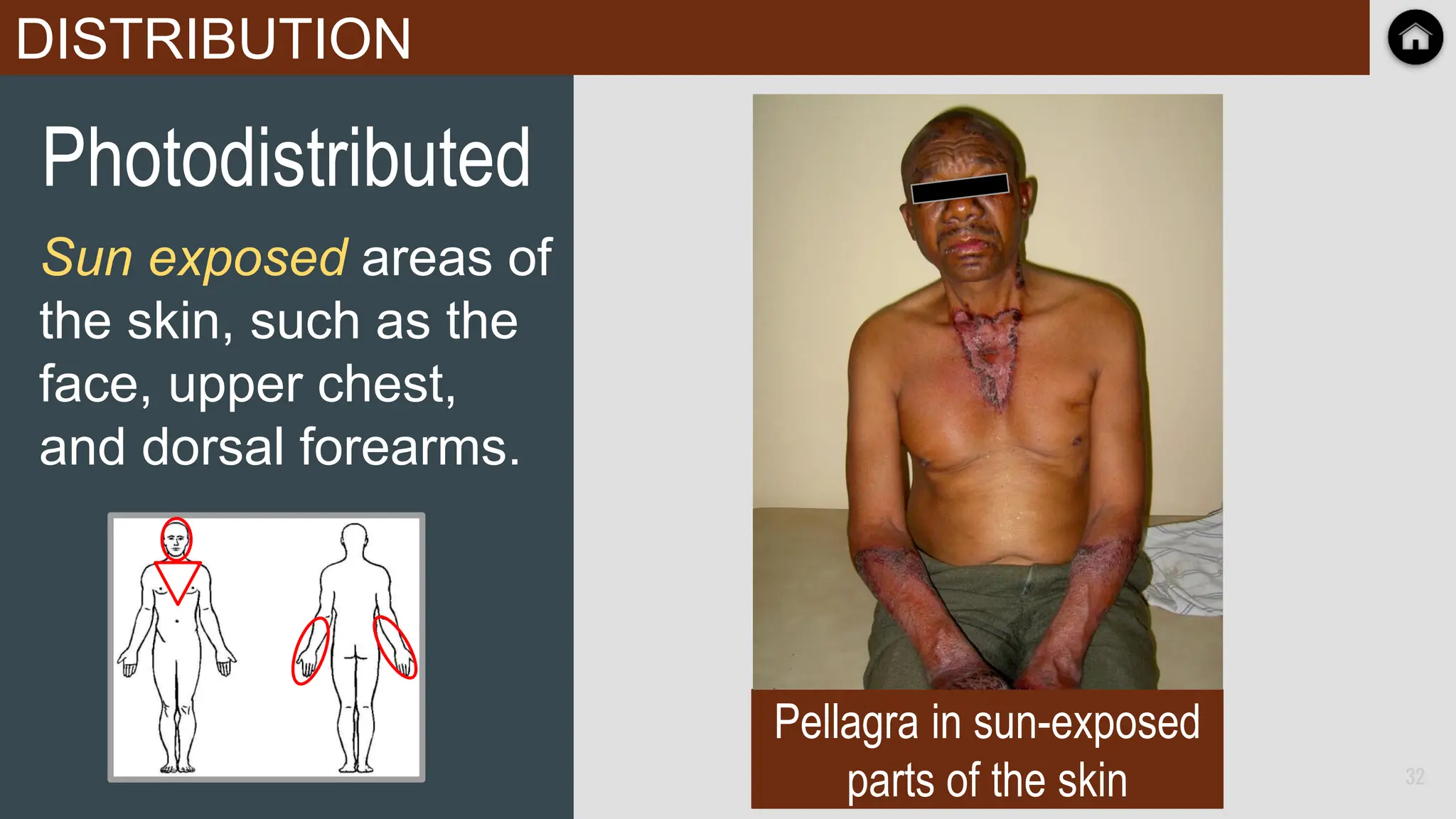 DISTRIBUTION

Photodistributed

Sun exposed areas of the skin, such as the face, upper chest, and dorsal forearms.

Pellagra in sun-exposed parts of the skin

32